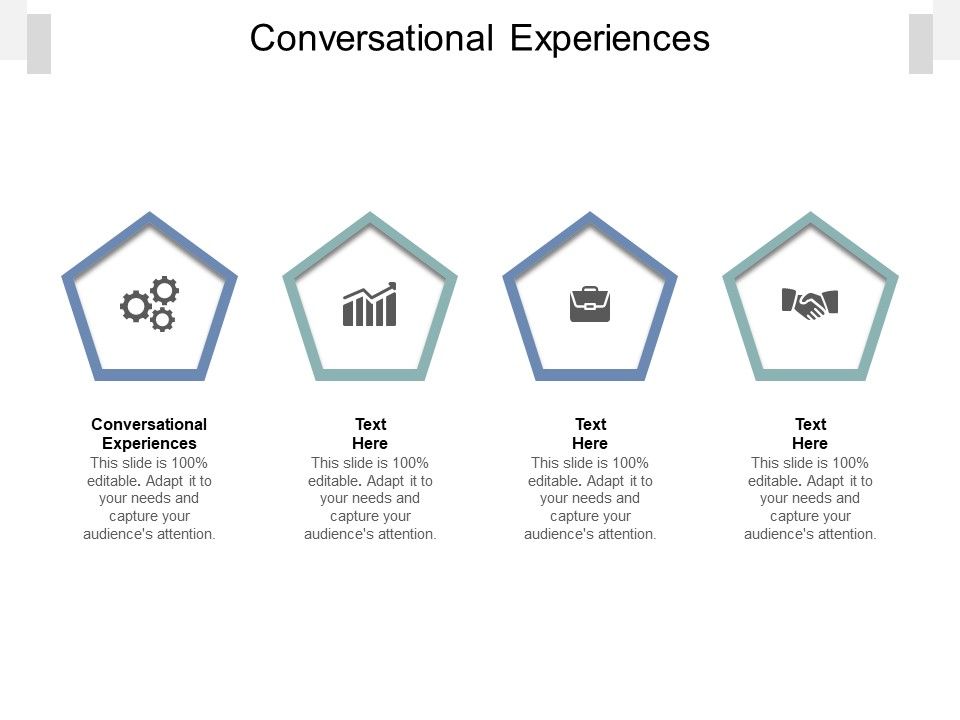 Conversational Experiences

Conversational Experiences
This slide is 100% editable. Adapt it to your needs and capture your audience's attention.

Text Here
This slide is 100% editable. Adapt it to your needs and capture your audience's attention.

Text Here
This slide is 100% editable. Adapt it to your needs and capture your audience's attention.

Text Here
This slide is 100% editable. Adapt it to your needs and capture your audience's attention.